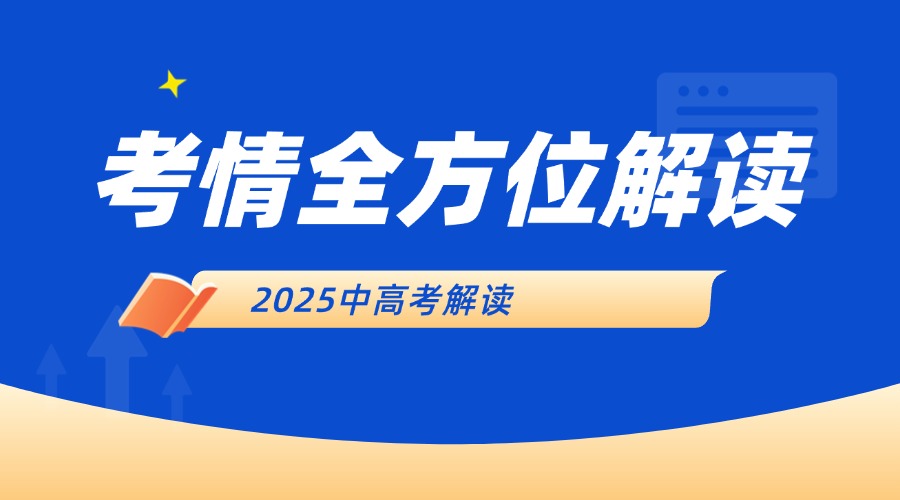 考情全方位解读

2025中高考解读